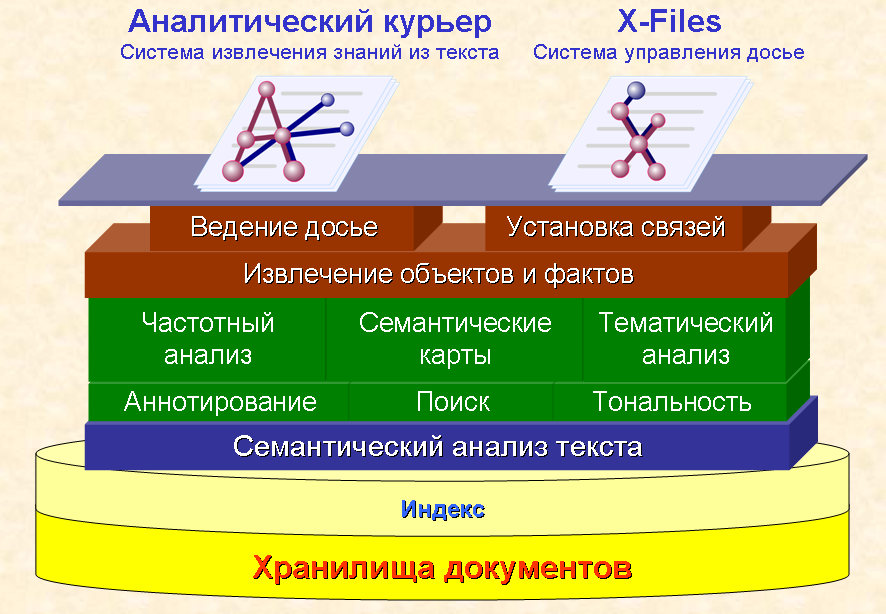 Аналитический курьер
Система извлечения знаний из текста

X-Files
Система управления досье

Ведение досье

Установка связей

Извлечение объектов и фактов

Частотный анализ

Семантические карты

Тематический анализ

Аннотирование

Поиск

Тональность

Семантический анализ текста

Индекс

Хранилища документов